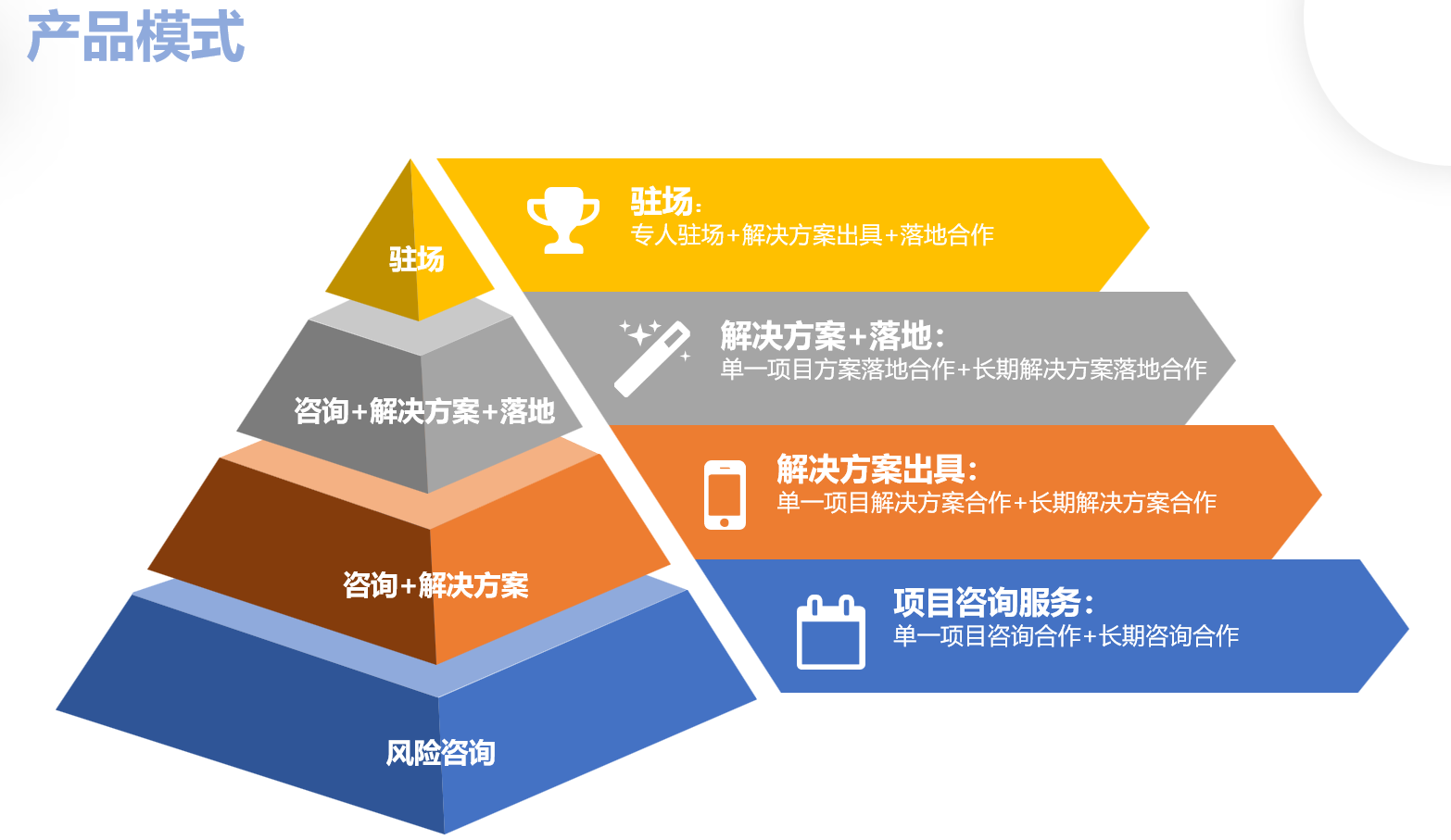 产品模式

驻场

咨询+解决方案+落地

咨询+解决方案

风险咨询

驻场:
专人驻场+解决方案出具+落地合作

解决方案+落地:
单一项目方案落地合作+长期解决方案落地合作

解决方案出具:
单一项目解决方案合作+长期解决方案合作

项目咨询服务:
单一项目咨询合作+长期咨询合作